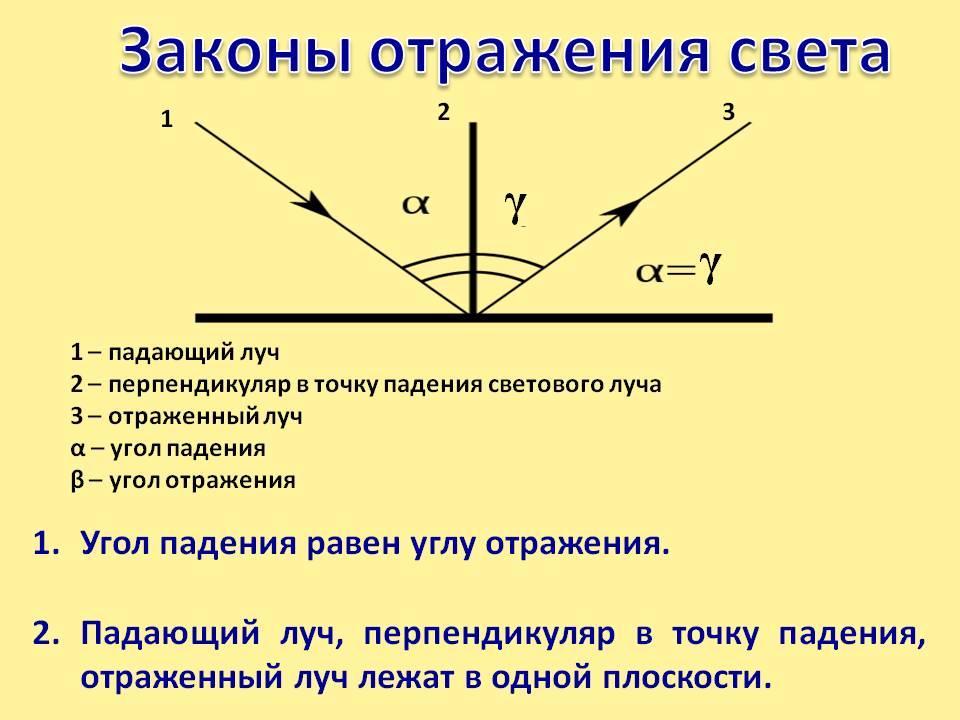 Законы отражения света

1

2

3

$\alpha$

$\gamma$

$\alpha=\gamma$

1 – падающий луч
2 – перпендикуляр в точку падения светового луча
3 – отраженный луч
α – угол падения
β – угол отражения

1. Угол падения равен углу отражения.

2. Падающий луч, перпендикуляр в точку падения, отраженный луч лежат в одной плоскости.